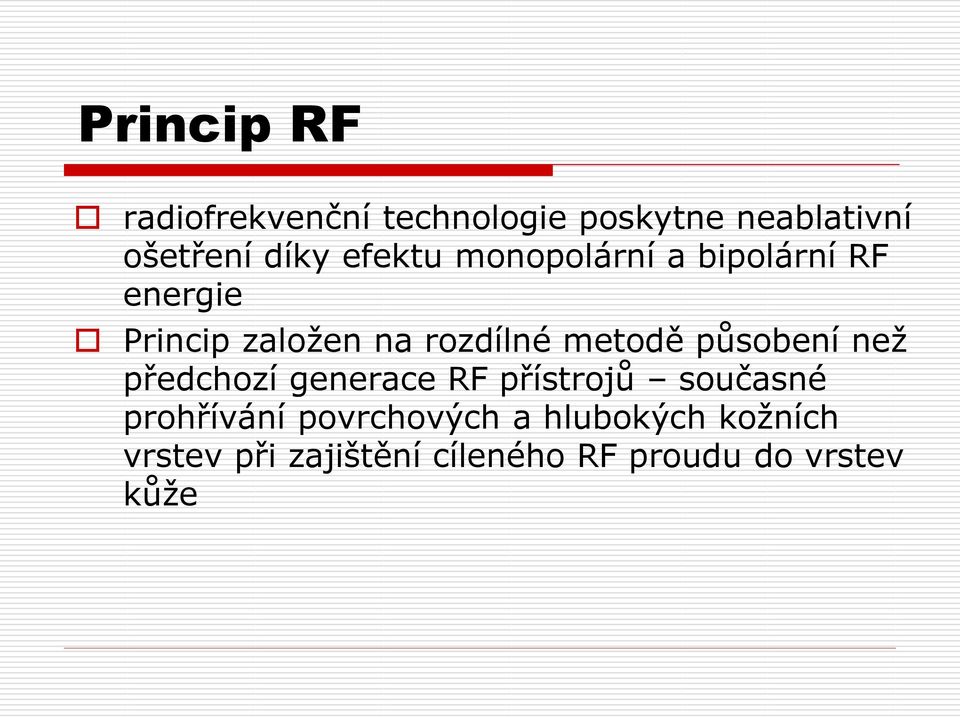 Princip RF

radiofrekvenční technologie poskytne neablativní ošetření díky efektu monopolární a bipolární RF energie

Princip založen na rozdílné metodě působení než předchozí generace RF přístrojů – současné prohřívání povrchových a hlubokých kožních vrstev při zajištění cíleného RF proudu do vrstev kůže